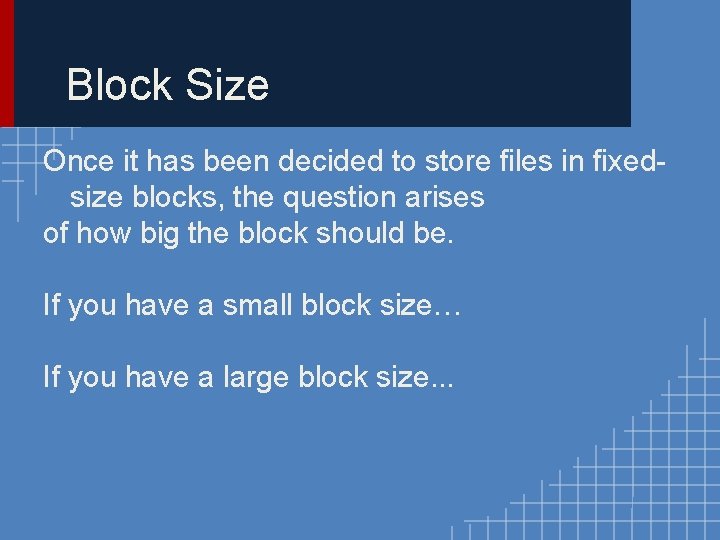 Block Size

Once it has been decided to store files in fixed-size blocks, the question arises
of how big the block should be.

If you have a small block size…

If you have a large block size...